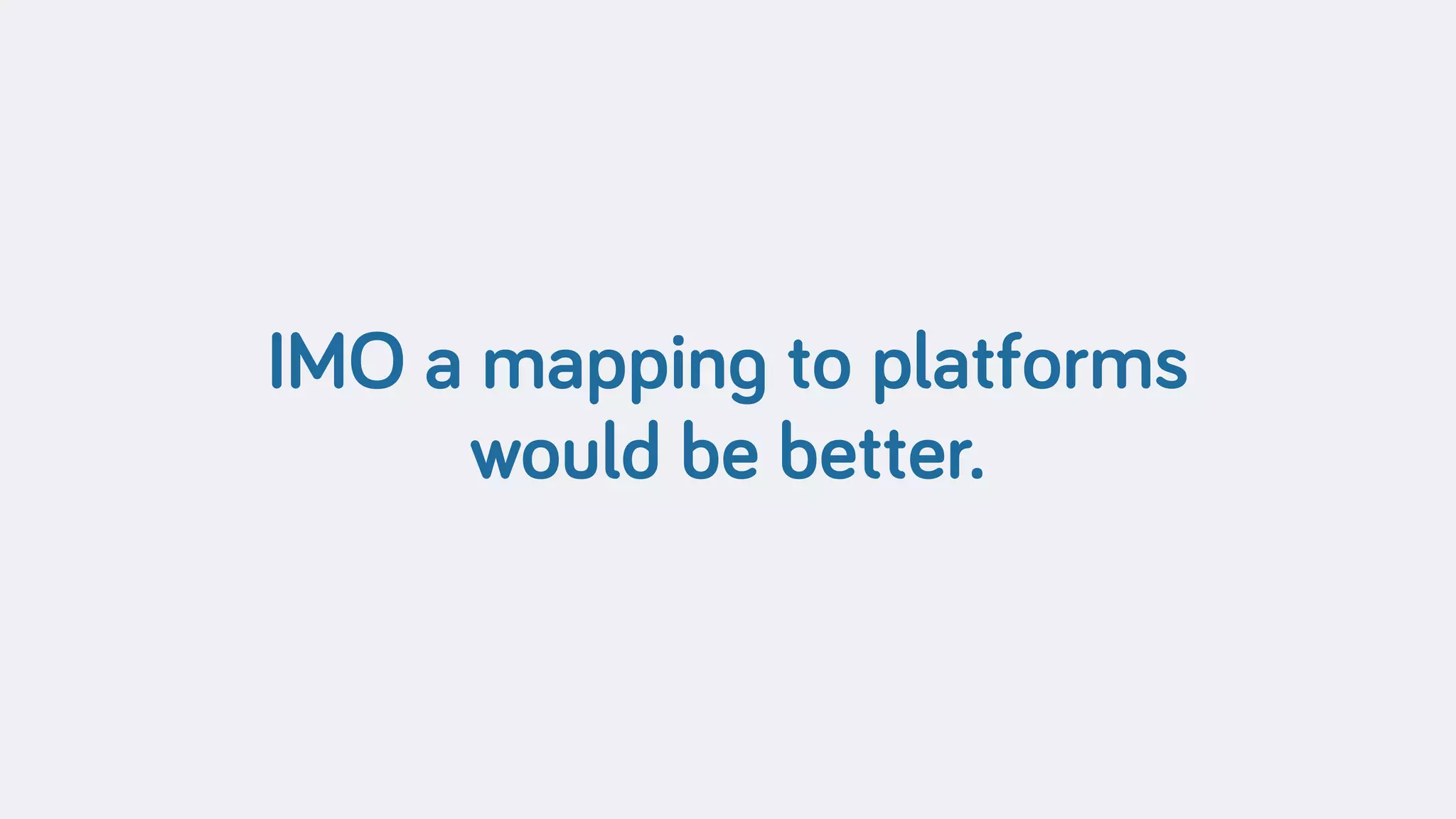 IMO a mapping to platforms would be better.